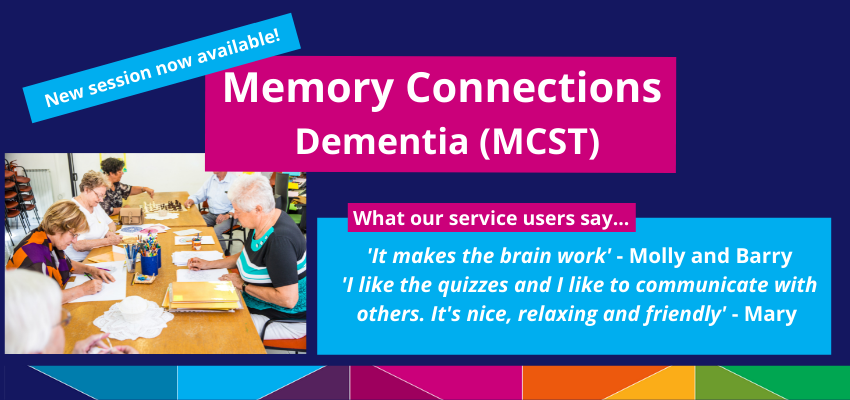 New session now available!

Memory Connections
Dementia (MCST)

What our service users say...

'It makes the brain work' - Molly and Barry
'I like the quizzes and I like to communicate with others. It's nice, relaxing and friendly' - Mary